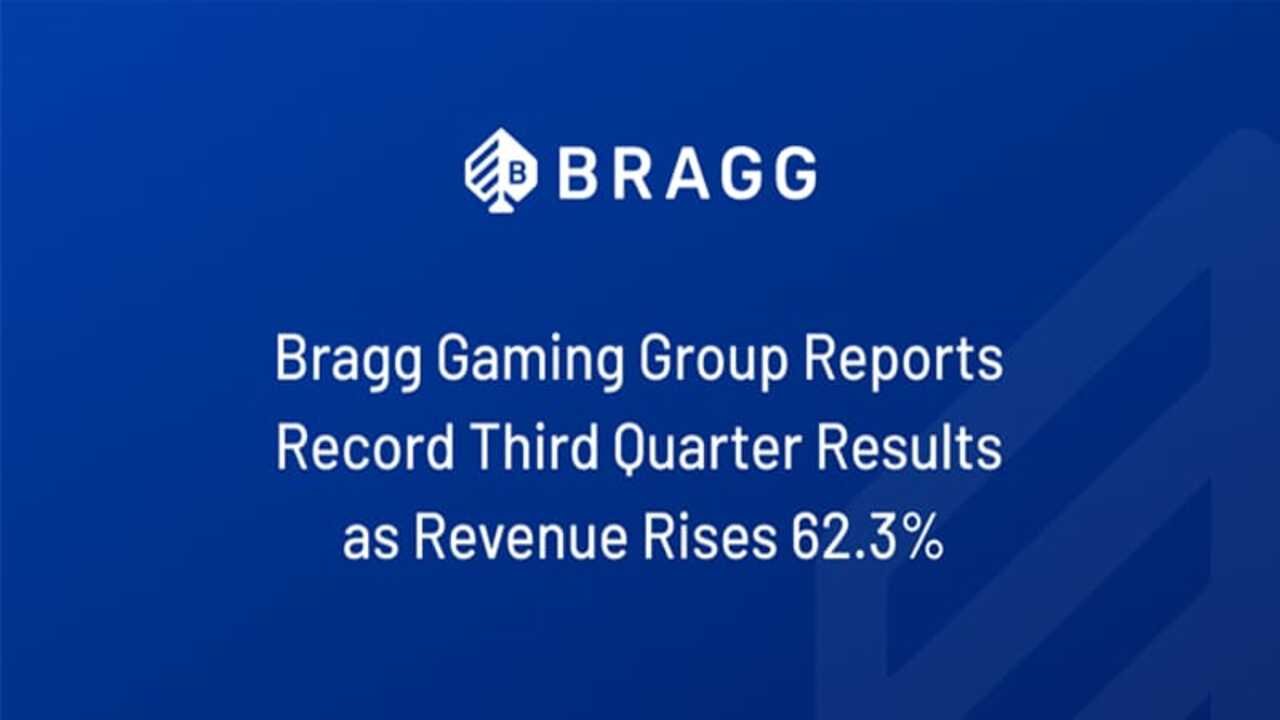 B BRAGG

Bragg Gaming Group Reports Record Third Quarter Results as Revenue Rises 62.3%